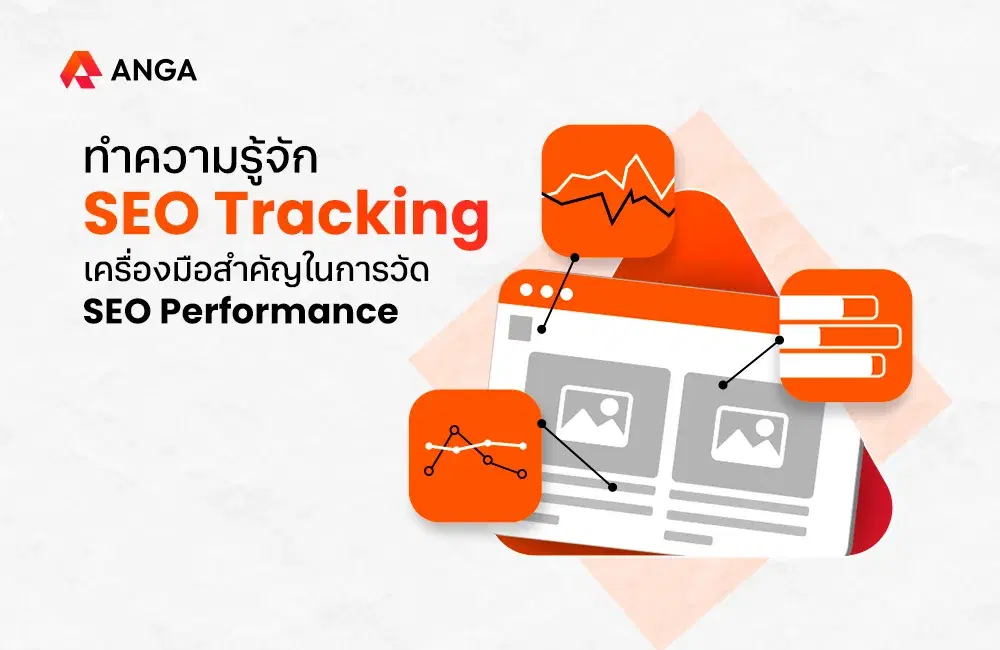 ANGA

ทำความรู้จัก
SEO Tracking
เครื่องมือสำคัญในการวัด
SEO Performance